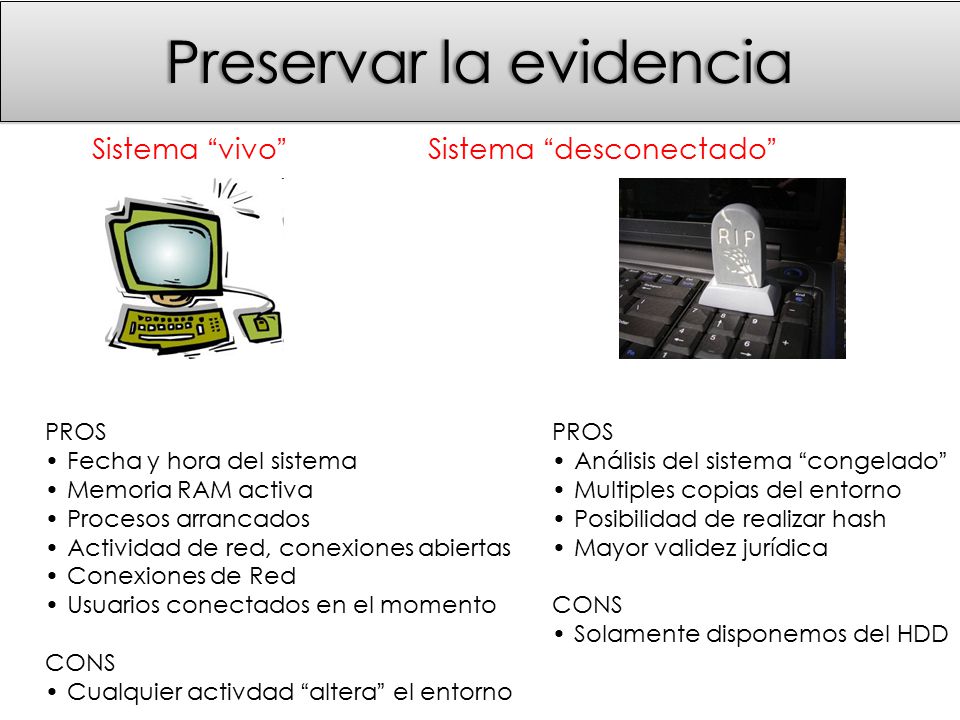 Preservar la evidencia

Sistema “vivo”

PROS
• Fecha y hora del sistema
• Memoria RAM activa
• Procesos arrancados
• Actividad de red, conexiones abiertas
• Conexiones de Red
• Usuarios conectados en el momento

CONS
• Cualquier actividad “altera” el entorno

Sistema “desconectado”

RIP

PROS
• Análisis del sistema “congelado”
• Multiples copias del entorno
• Posibilidad de realizar hash
• Mayor validez jurídica

CONS
• Solamente disponemos del HDD